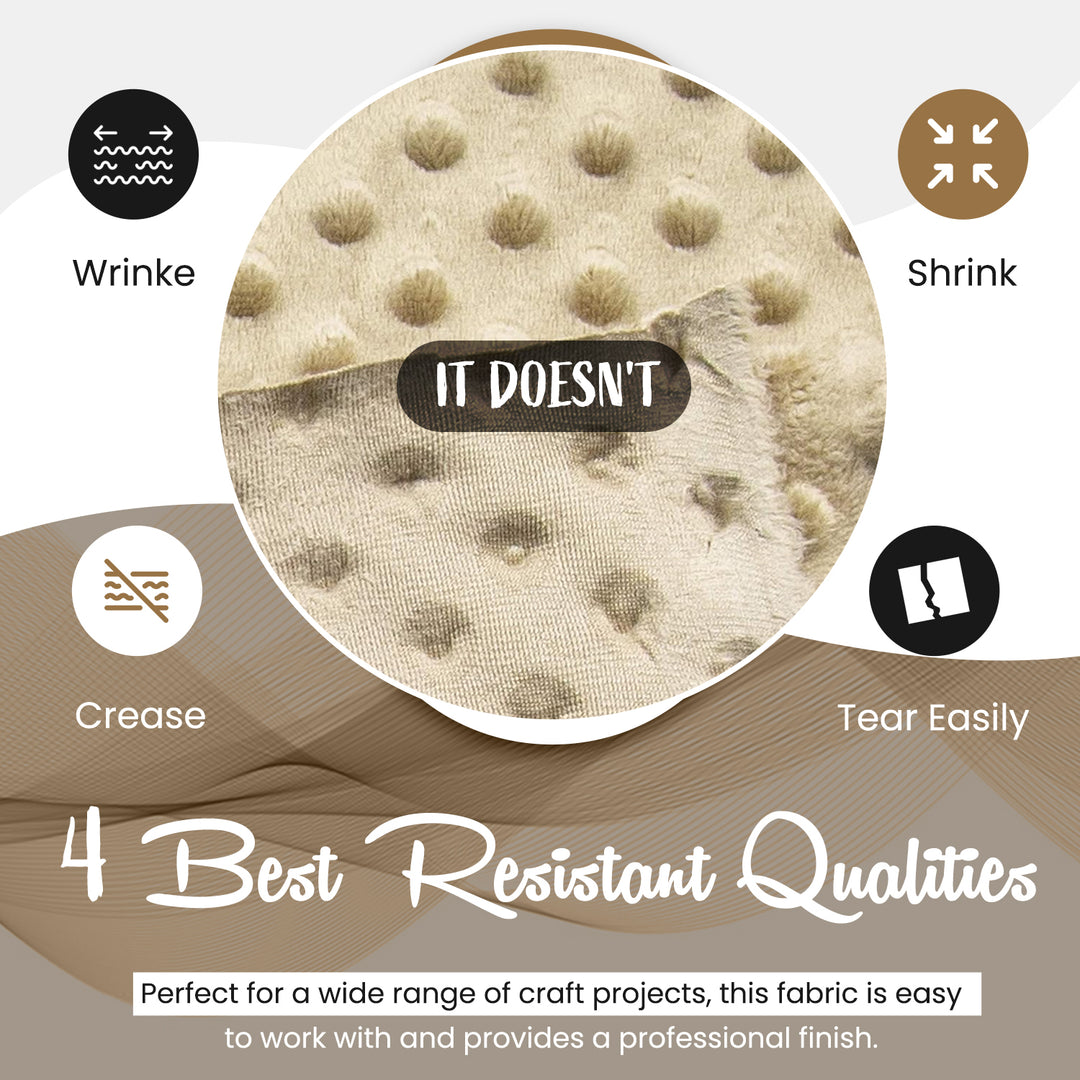 Wrinke

Shrink

IT DOESN'T

Crease

Tear Easily

4 Best Resistant Qualities

Perfect for a wide range of craft projects, this fabric is easy to work with and provides a professional finish.